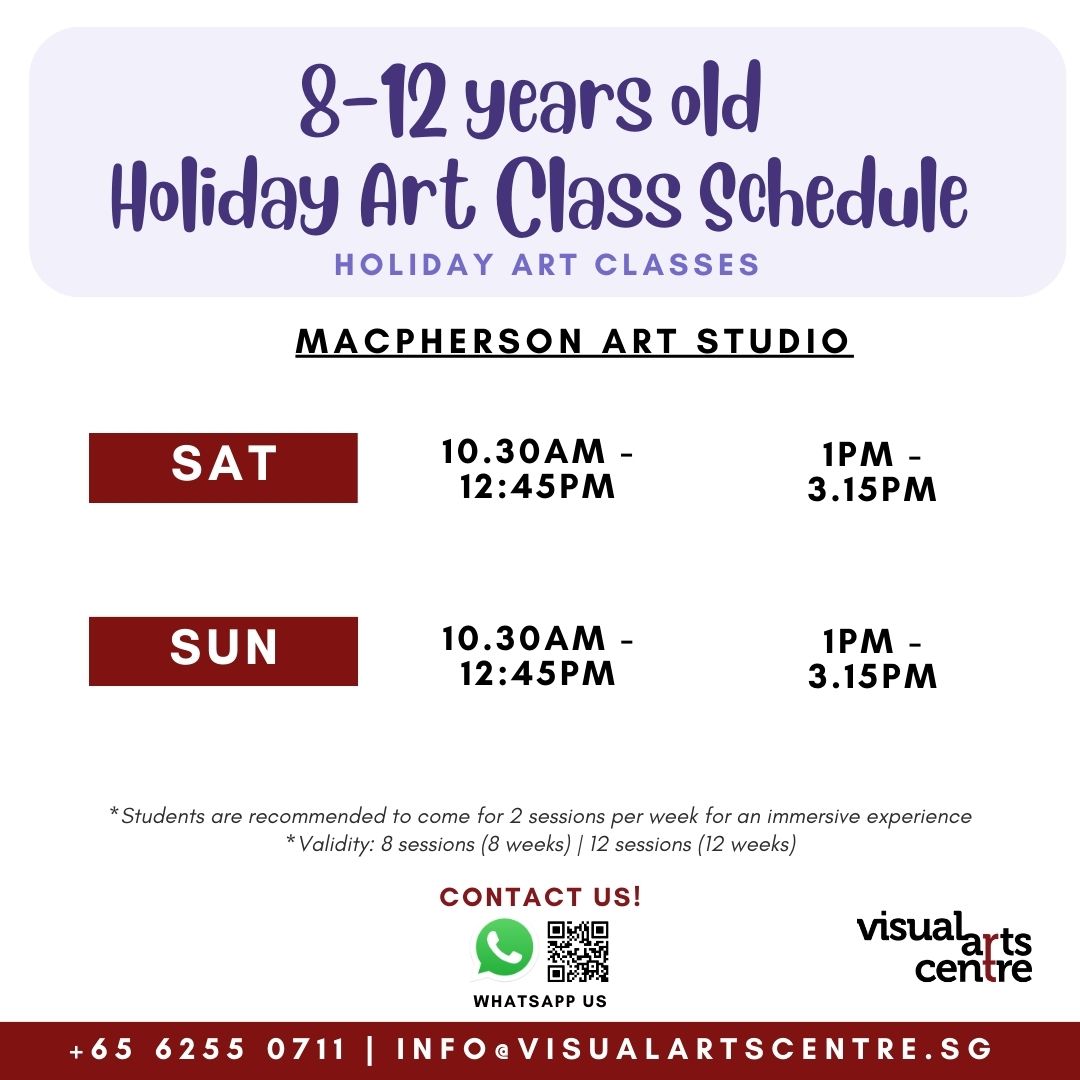 8-12 years old
Holiday Art Class Schedule
HOLIDAY ART CLASSES

MACPHERSON ART STUDIO

| SAT | 10.30AM - 12:45PM | 1PM - 3.15PM |
|---|---|---|
| SUN | 10.30AM - 12:45PM | 1PM - 3.15PM |

*Students are recommended to come for 2 sessions per week for an immersive experience
*Validity: 8 sessions (8 weeks) | 12 sessions (12 weeks)

CONTACT US!
WHATSAPP US

visual arts centre

+65 6255 0711 | INFO@VISUALARTSCENTRE.SG